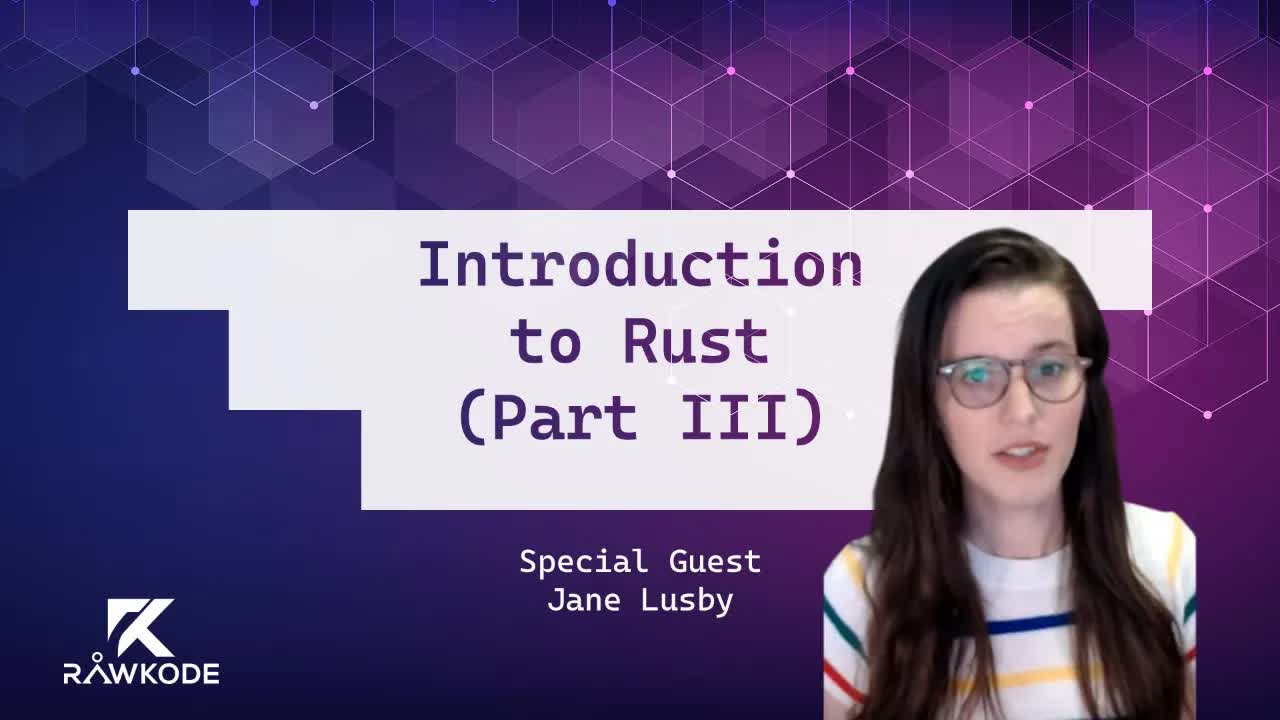 Introduction to Rust (Part III)

Special Guest
Jane Lusby

RAWKODE